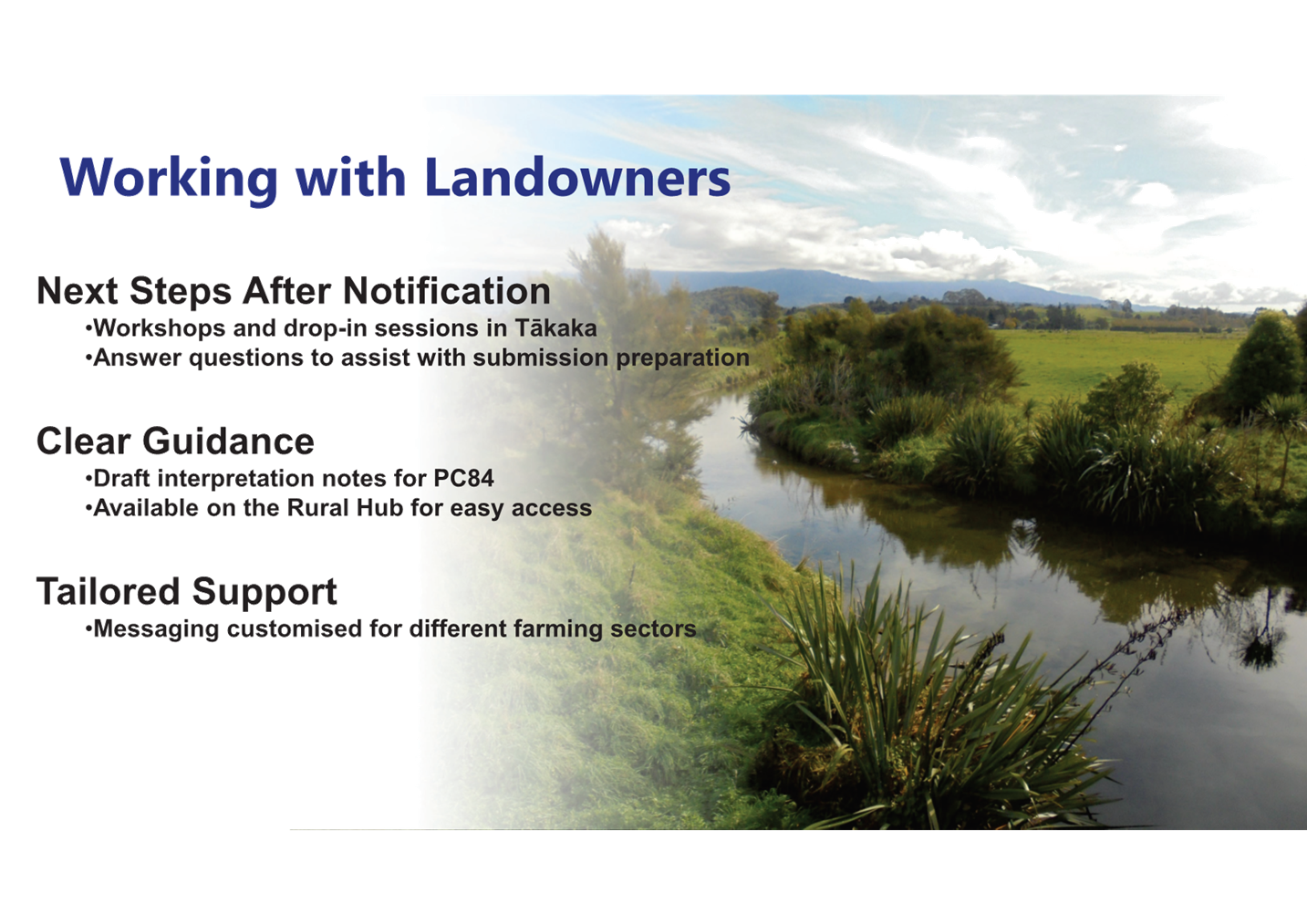 Working with Landowners

Next Steps After Notification
•Workshops and drop-in sessions in Tākaka
•Answer questions to assist with submission preparation

Clear Guidance
•Draft interpretation notes for PC84
•Available on the Rural Hub for easy access

Tailored Support
•Messaging customised for different farming sectors